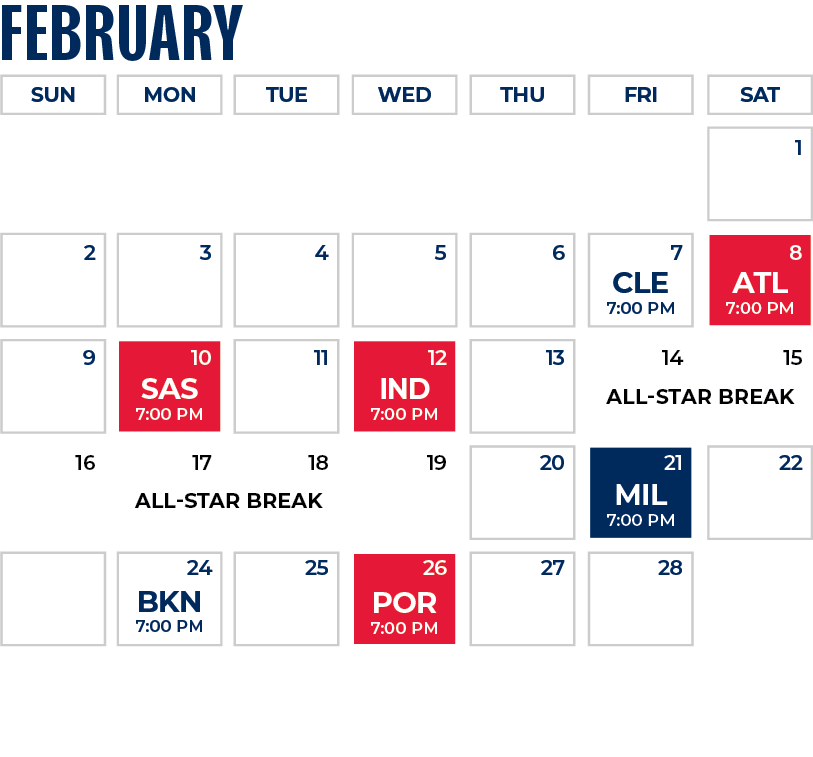 FEBRUARY

| SUN | MON | TUE | WED | THU | FRI | SAT |
|---|---|---|---|---|---|---|
| | | | | | | 1 |
| 2 | 3 | 4 | 5 | 6 | 7 CLE 7:00 PM | 8 ATL 7:00 PM |
| 9 | 10 SAS 7:00 PM | 11 | 12 IND 7:00 PM | 13 | 14 ALL-STAR BREAK | 15 |
| 16 | 17 ALL-STAR BREAK | 18 | 19 | 20 | 21 MIL 7:00 PM | 22 |
| | 24 BKN 7:00 PM | 25 | 26 POR 7:00 PM | 27 | 28 | |